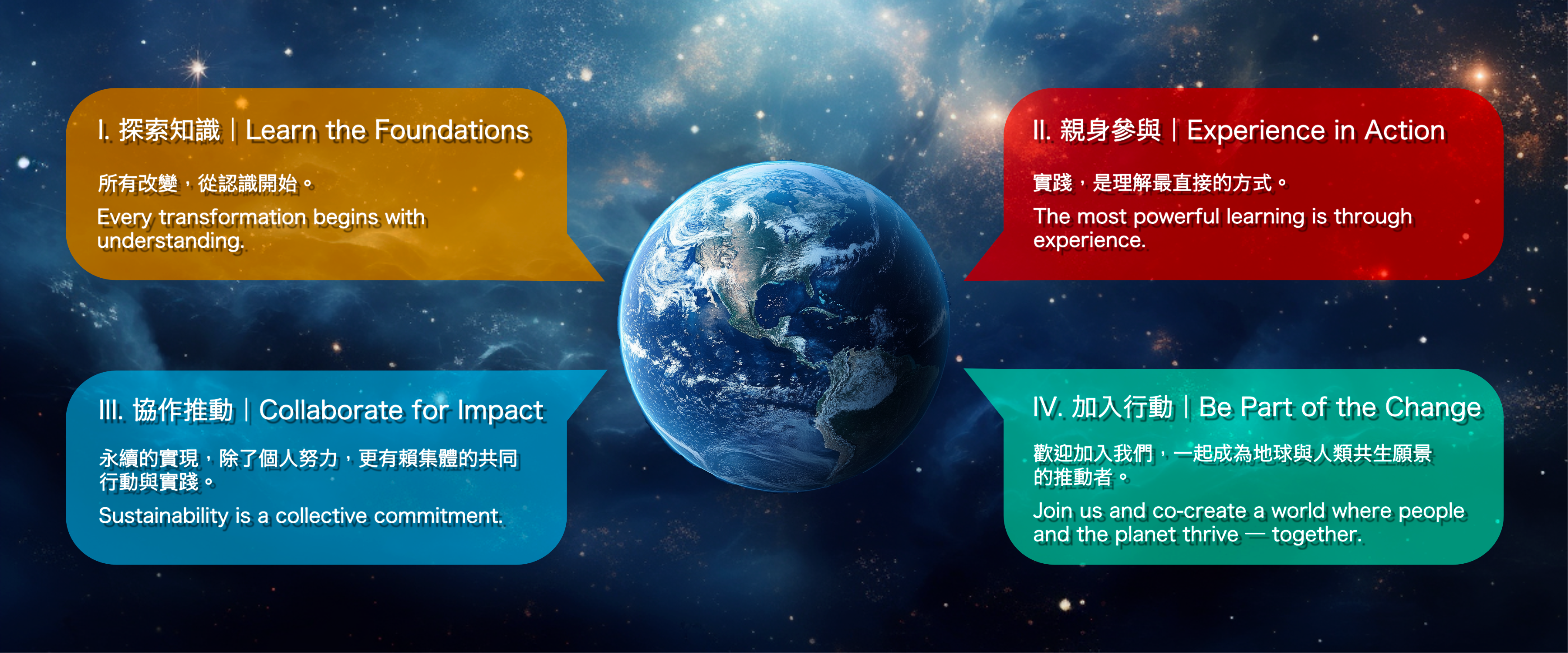 I. 探索知識｜Learn the Foundations

所有改變，從認識開始。

Every transformation begins with understanding.

II. 親身參與｜Experience in Action

實踐，是理解最直接的方式。

The most powerful learning is through experience.

III. 協作推動｜Collaborate for Impact

永續的實現，除了個人努力，更有賴集體的共同行動與實踐。

Sustainability is a collective commitment.

IV. 加入行動｜Be Part of the Change

歡迎加入我們，一起成為地球與人類共生願景的推動者。

Join us and co-create a world where people and the planet thrive — together.